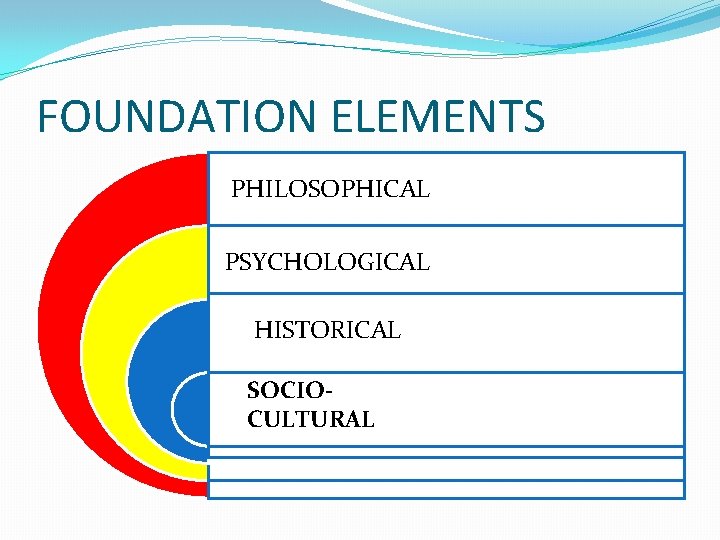 FOUNDATION ELEMENTS

PHILOSOPHICAL

PSYCHOLOGICAL

HISTORICAL

SOCIO-CULTURAL